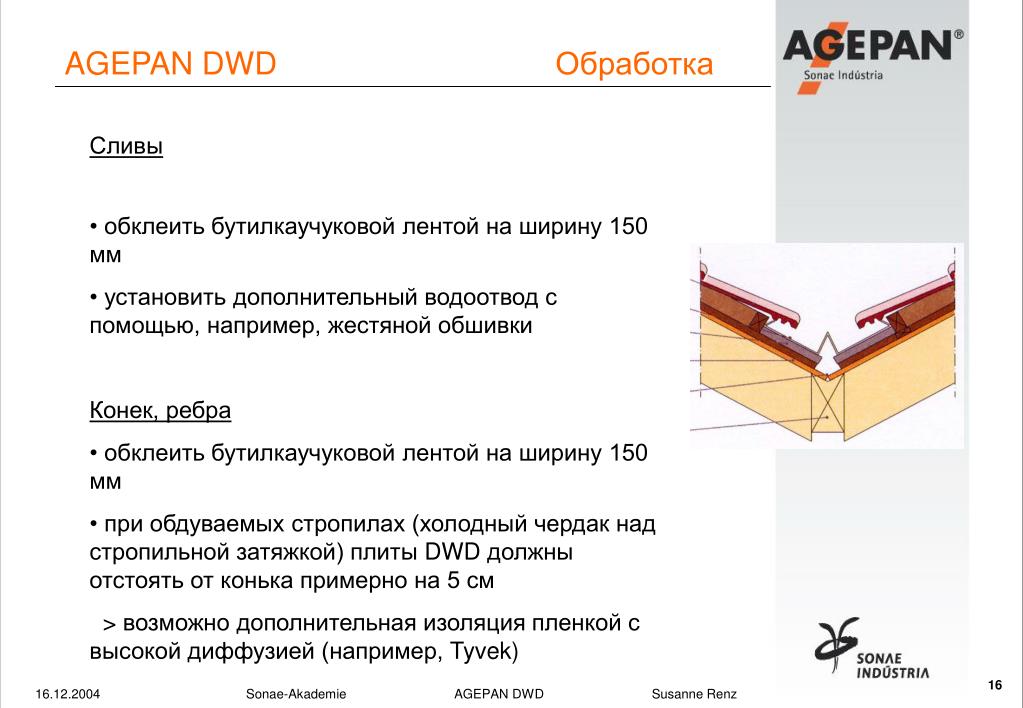 AGEPAN DWD Обработка

AGEPAN®
Sonae Indústria

Сливы

• обклеить бутилкаучуковой лентой на ширину 150 мм

• установить дополнительный водоотвод с помощью, например, жестяной обшивки

Конек, ребра

• обклеить бутилкаучуковой лентой на ширину 150 мм

• при обдуваемых стропилах (холодный чердак над стропильной затяжкой) плиты DWD должны отстоять от конька примерно на 5 см

> возможно дополнительная изоляция пленкой с высокой диффузией (например, Tyvek)

SONAE INDÚSTRIA

16.12.2004 Sonae-Akademie AGEPAN DWD Susanne Renz 16